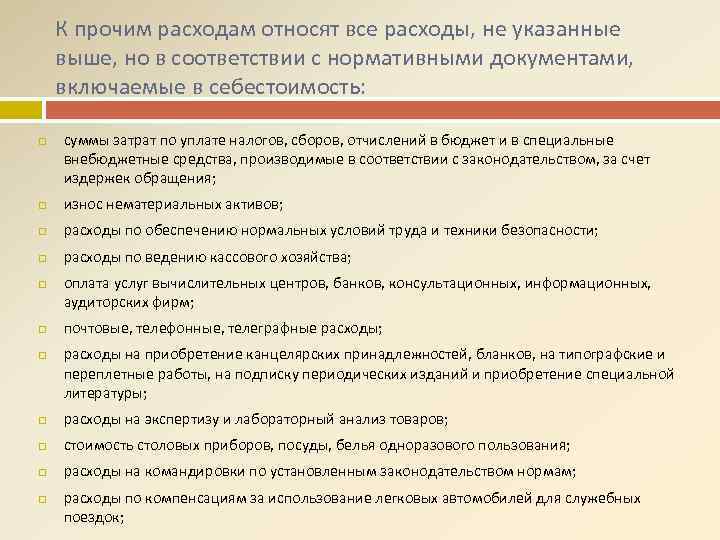 К прочим расходам относят все расходы, не указанные выше, но в соответствии с нормативными документами, включаемые в себестоимость:

суммы затрат по уплате налогов, сборов, отчислений в бюджет и в специальные внебюджетные средства, производимые в соответствии с законодательством, за счет издержек обращения;

износ нематериальных активов;

расходы по обеспечению нормальных условий труда и техники безопасности;

расходы по ведению кассового хозяйства;

оплата услуг вычислительных центров, банков, консультационных, информационных, аудиторских фирм;

почтовые, телефонные, телеграфные расходы;

расходы на приобретение канцелярских принадлежностей, бланков, на типографские и переплетные работы, на подписку периодических изданий и приобретение специальной литературы;

расходы на экспертизу и лабораторный анализ товаров;

стоимость столовых приборов, посуды, белья одноразового пользования;

расходы на командировки по установленным законодательством нормам;

расходы по компенсациям за использование легковых автомобилей для служебных поездок;